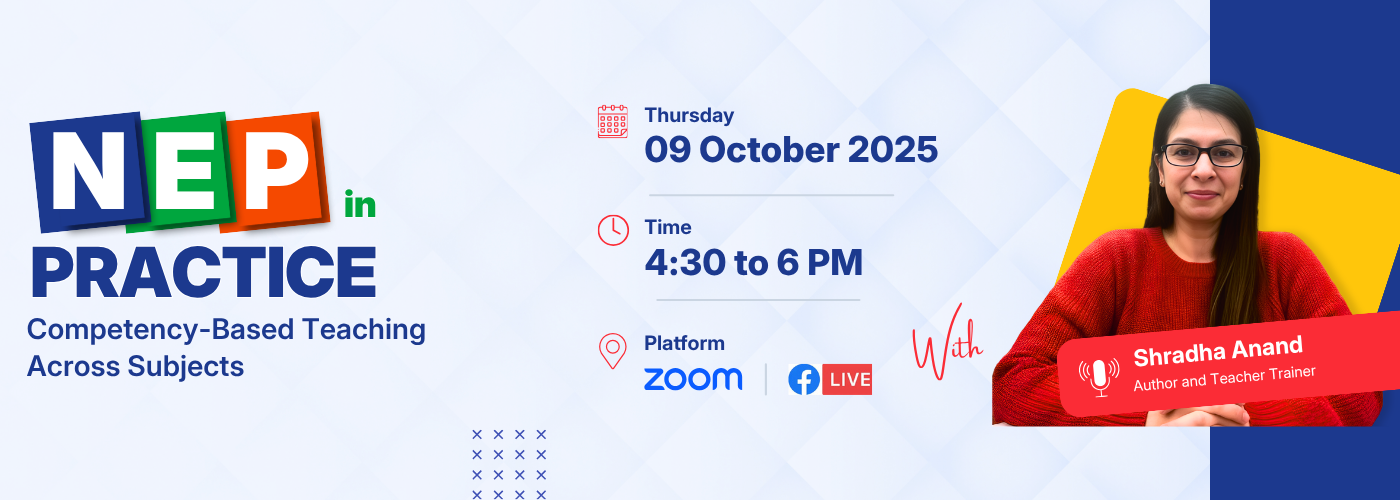 NEP in PRACTICE
Competency-Based Teaching Across Subjects

Thursday
09 October 2025

Time
4:30 to 6 PM

Platform
zoom | LIVE

With

Shradha Anand
Author and Teacher Trainer